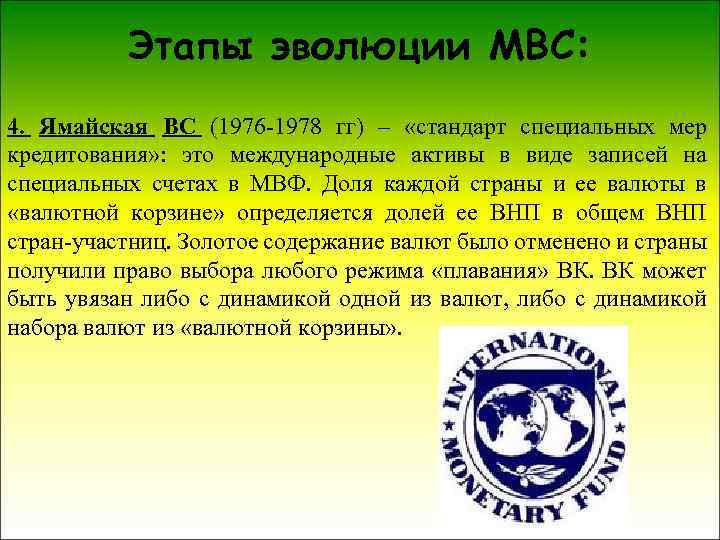 Этапы эволюции МВС:

4. Ямайская ВС (1976-1978 гг) – «стандарт специальных мер кредитования»: это международные активы в виде записей на специальных счетах в МВФ. Доля каждой страны и ее валюты в «валютной корзине» определяется долей ее ВНП в общем ВНП стран-участниц. Золотое содержание валют было отменено и страны получили право выбора любого режима «плавания» ВК. ВК может быть увязан либо с динамикой одной из валют, либо с динамикой набора валют из «валютной корзины».

INTERNATIONAL MONETARY FUND